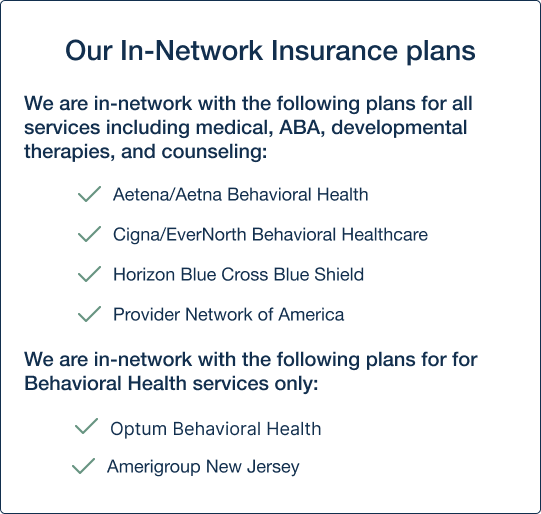 Our In-Network Insurance plans

We are in-network with the following plans for all services including medical, ABA, developmental therapies, and counseling:

Aetena/Aetna Behavioral Health

Cigna/EverNorth Behavioral Healthcare

Horizon Blue Cross Blue Shield

Provider Network of America

We are in-network with the following plans for for Behavioral Health services only:

Optum Behavioral Health

Amerigroup New Jersey